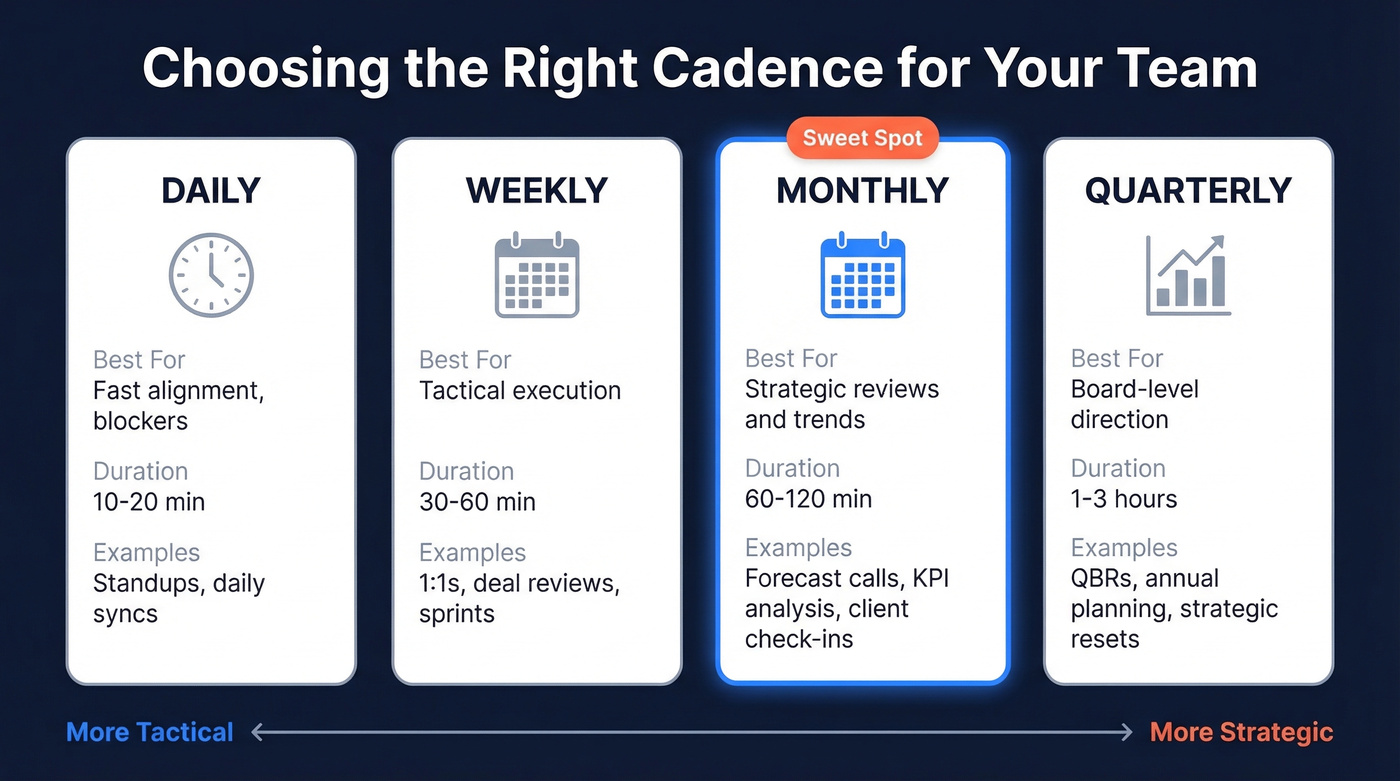 Choosing the Right Cadence for Your Team

DAILY

Best For
Fast alignment, blockers

Duration
10-20 min

Examples
Standups, daily syncs

WEEKLY

Best For
Tactical execution

Duration
30-60 min

Examples
1:1s, deal reviews, sprints

Sweet Spot

MONTHLY

Best For
Strategic reviews and trends

Duration
60-120 min

Examples
Forecast calls, KPI analysis, client check-ins

QUARTERLY

Best For
Board-level direction

Duration
1-3 hours

Examples
QBRs, annual planning, strategic resets

More Tactical

More Strategic